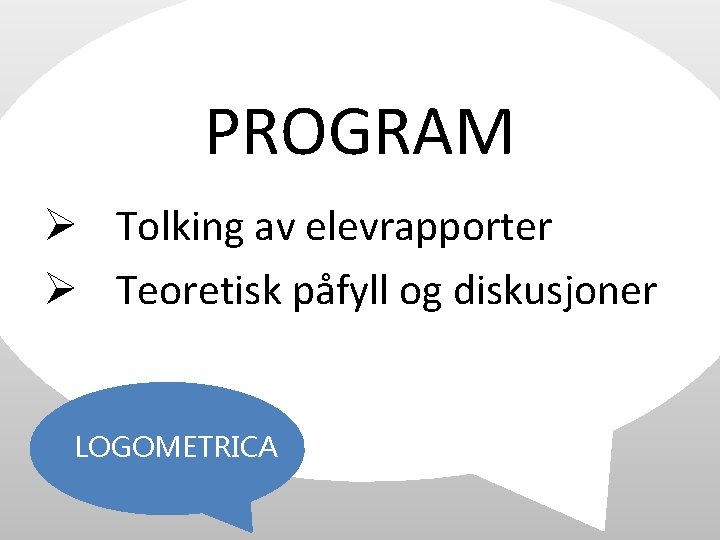 PROGRAM

➢ Tolking av elevrapporter
➢ Teoretisk påfyll og diskusjoner

LOGOMETRICA